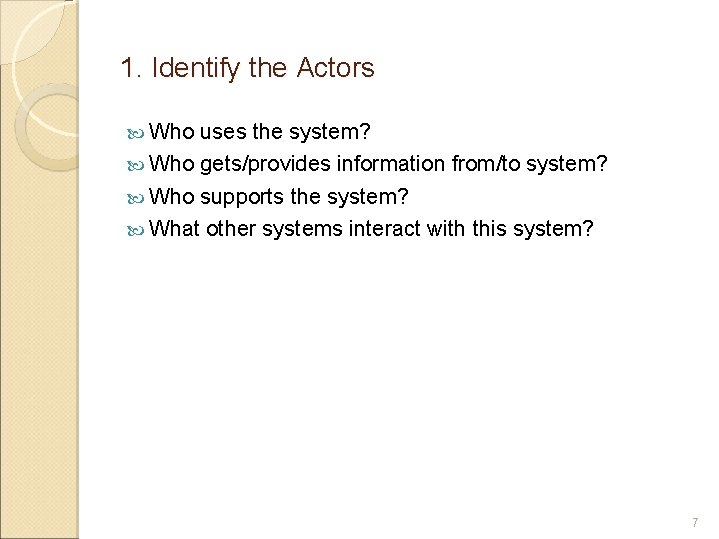 1. Identify the Actors

Who uses the system?

Who gets/provides information from/to system?

Who supports the system?

What other systems interact with this system?

7